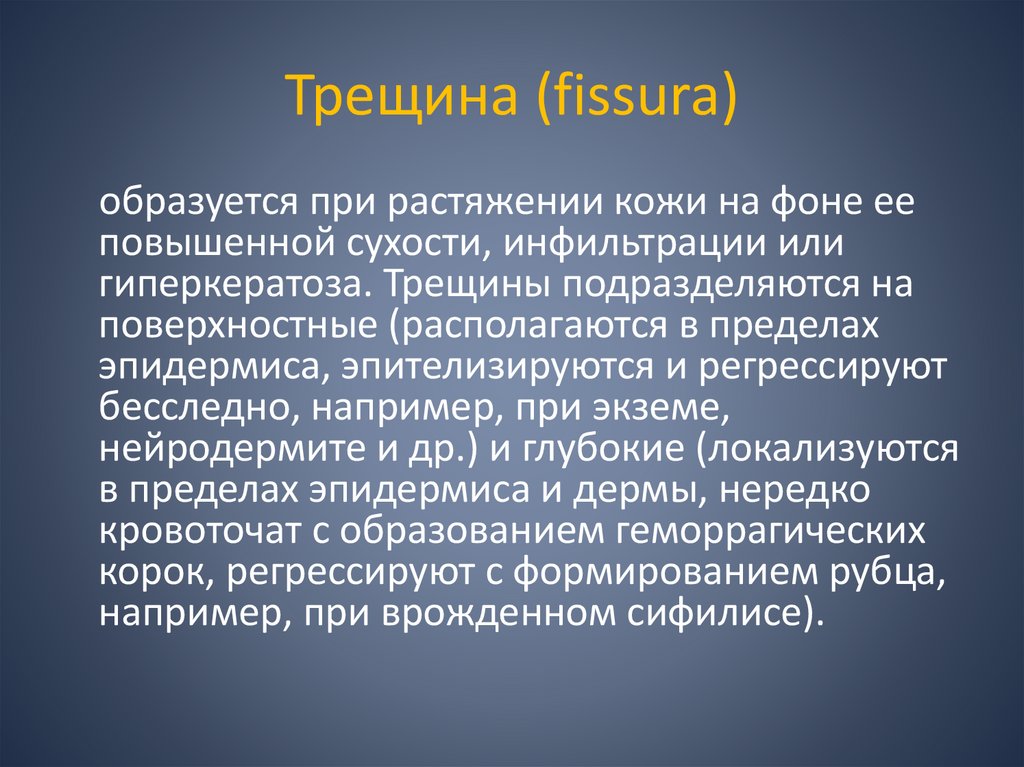 Трещина (fissura)

образуется при растяжении кожи на фоне ее повышенной сухости, инфильтрации или гиперкератоза. Трещины подразделяются на поверхностные (располагаются в пределах эпидермиса, эпителизируются и регрессируют бесследно, например, при экземе, нейродермите и др.) и глубокие (локализуются в пределах эпидермиса и дермы, нередко кровоточат с образованием геморрагических корок, регрессируют с формированием рубца, например, при врожденном сифилисе).